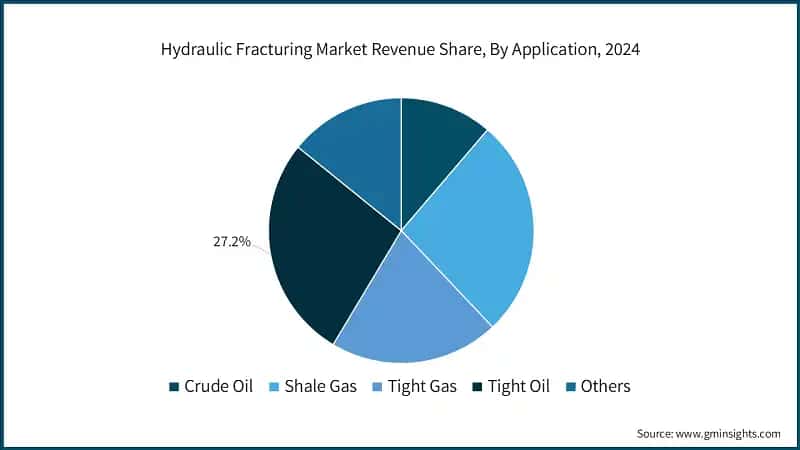 Hydraulic Fracturing Market Revenue Share, By Application, 2024

27.2%

Crude Oil
Shale Gas
Tight Gas
Tight Oil
Others

Source: www.gminsights.com